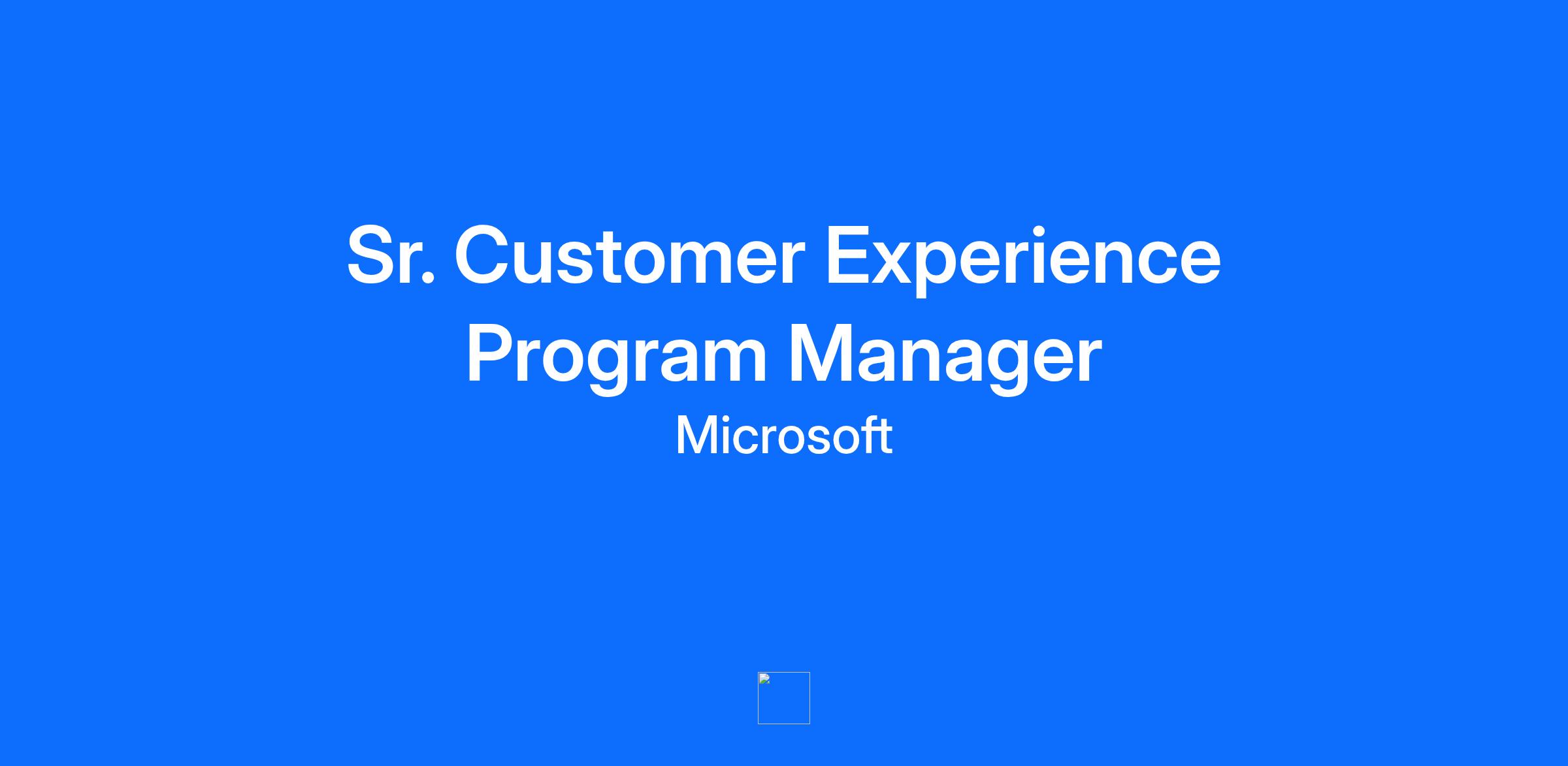 Sr. Customer Experience Program Manager

Microsoft